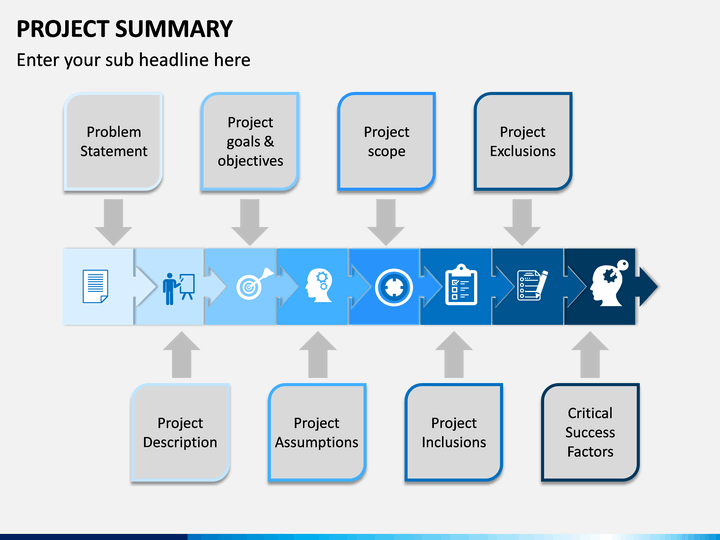 PROJECT SUMMARY

Enter your sub headline here

Problem Statement

Project goals & objectives

Project scope

Project Exclusions

Project Description

Project Assumptions

Project Inclusions

Critical Success Factors